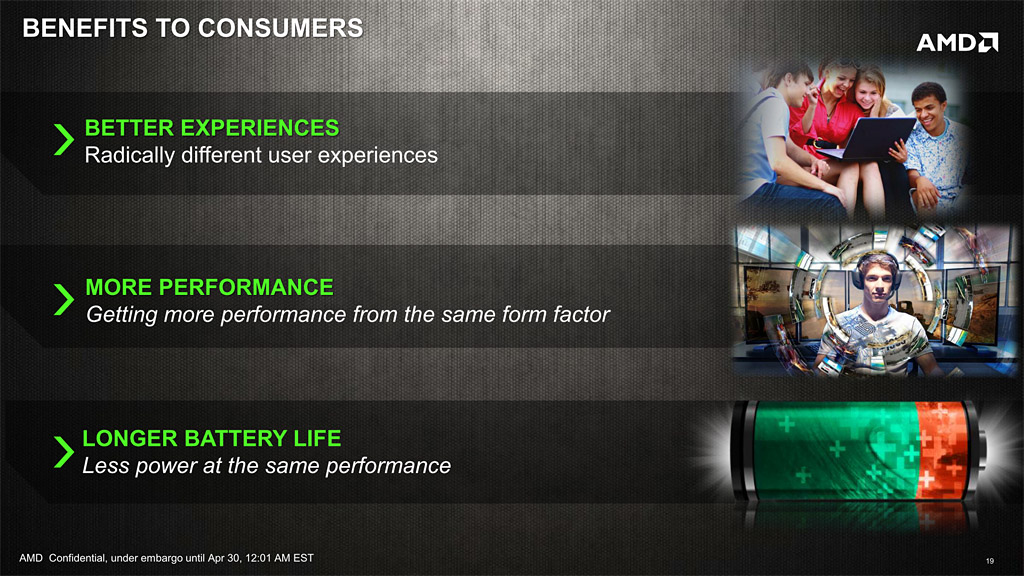 BENEFITS TO CONSUMERS

AMD

BETTER EXPERIENCES
Radically different user experiences

MORE PERFORMANCE
Getting more performance from the same form factor

LONGER BATTERY LIFE
Less power at the same performance

AMD Confidential, under embargo until Apr 30, 12:01 AM EST

19